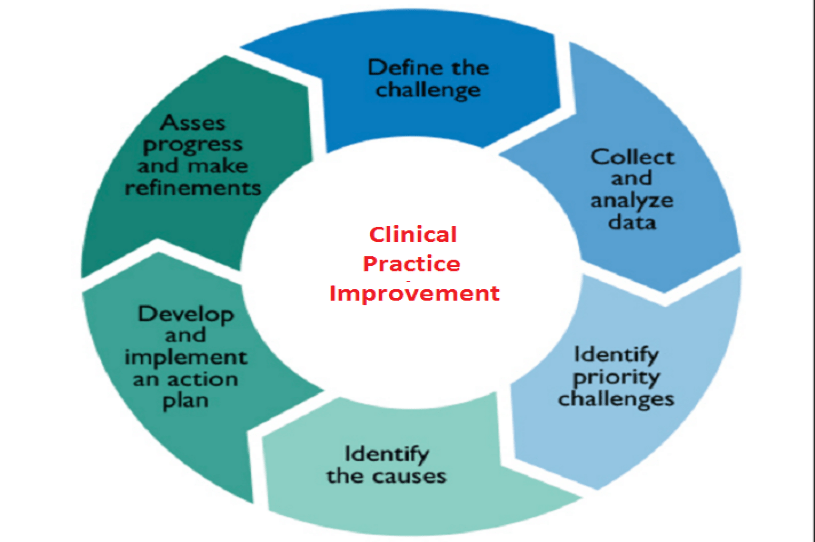 Define the challenge

Collect and analyze data

Identify priority challenges

Identify the causes

Develop and implement an action plan

Asses progress and make refinements

Clinical Practice Improvement